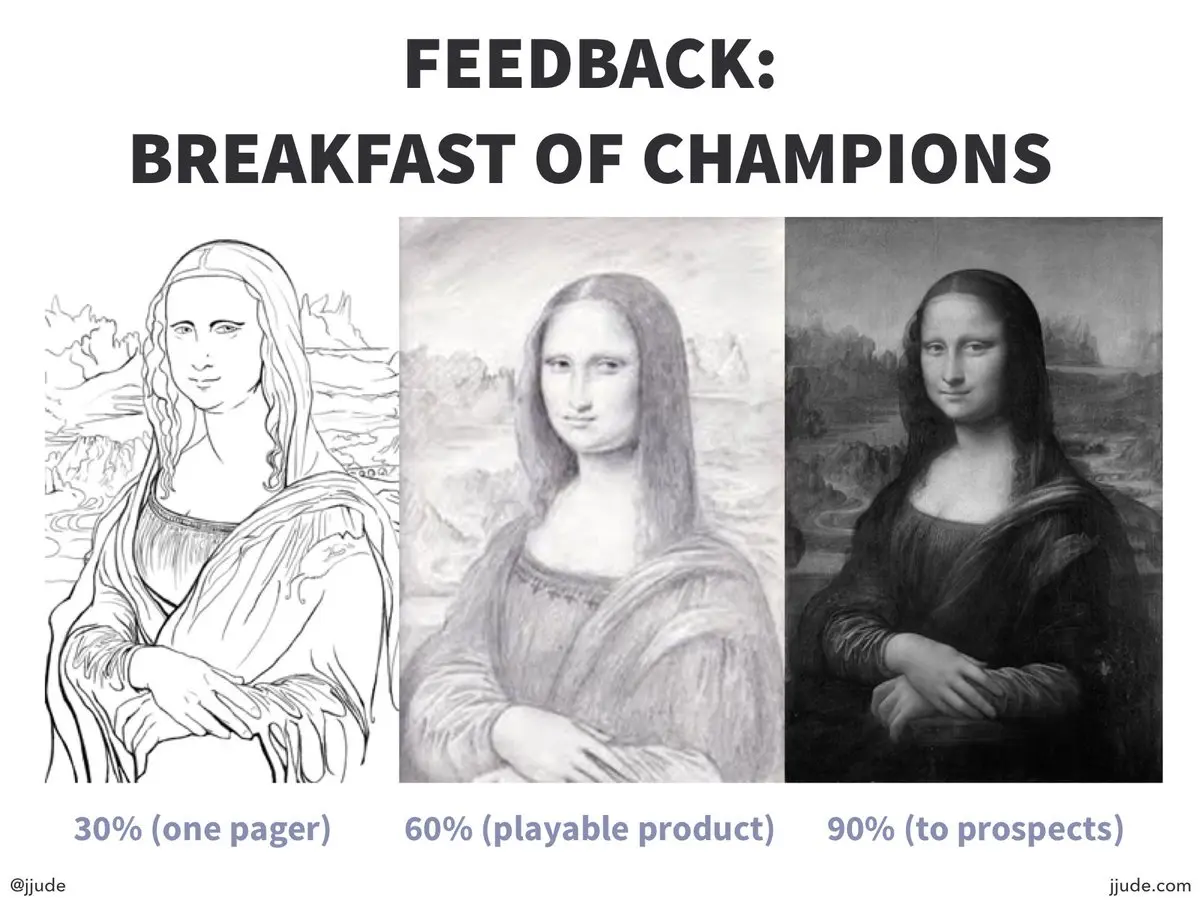 FEEDBACK:
BREAKFAST OF CHAMPIONS

30% (one pager)

60% (playable product)

90% (to prospects)

@jjude

jjude.com